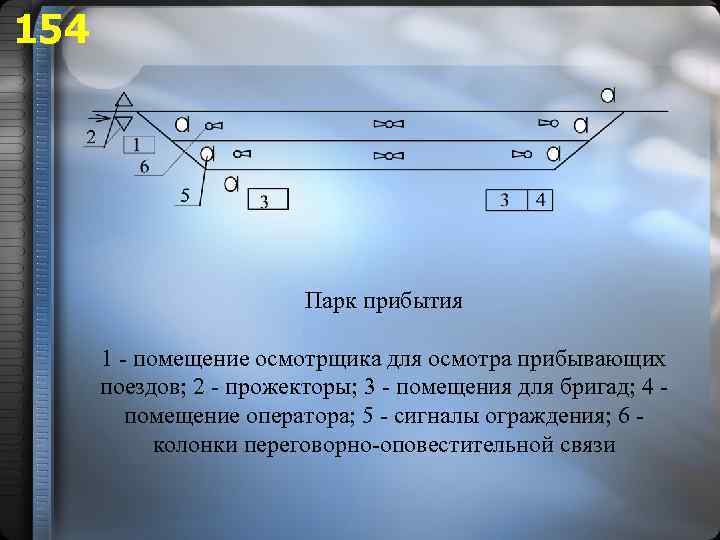 154

2
1
6
5
3
3 4

Парк прибытия

1 - помещение осмотрщика для осмотра прибывающих поездов; 2 - прожекторы; 3 - помещения для бригад; 4 - помещение оператора; 5 - сигналы ограждения; 6 - колонки переговорно-оповестительной связи